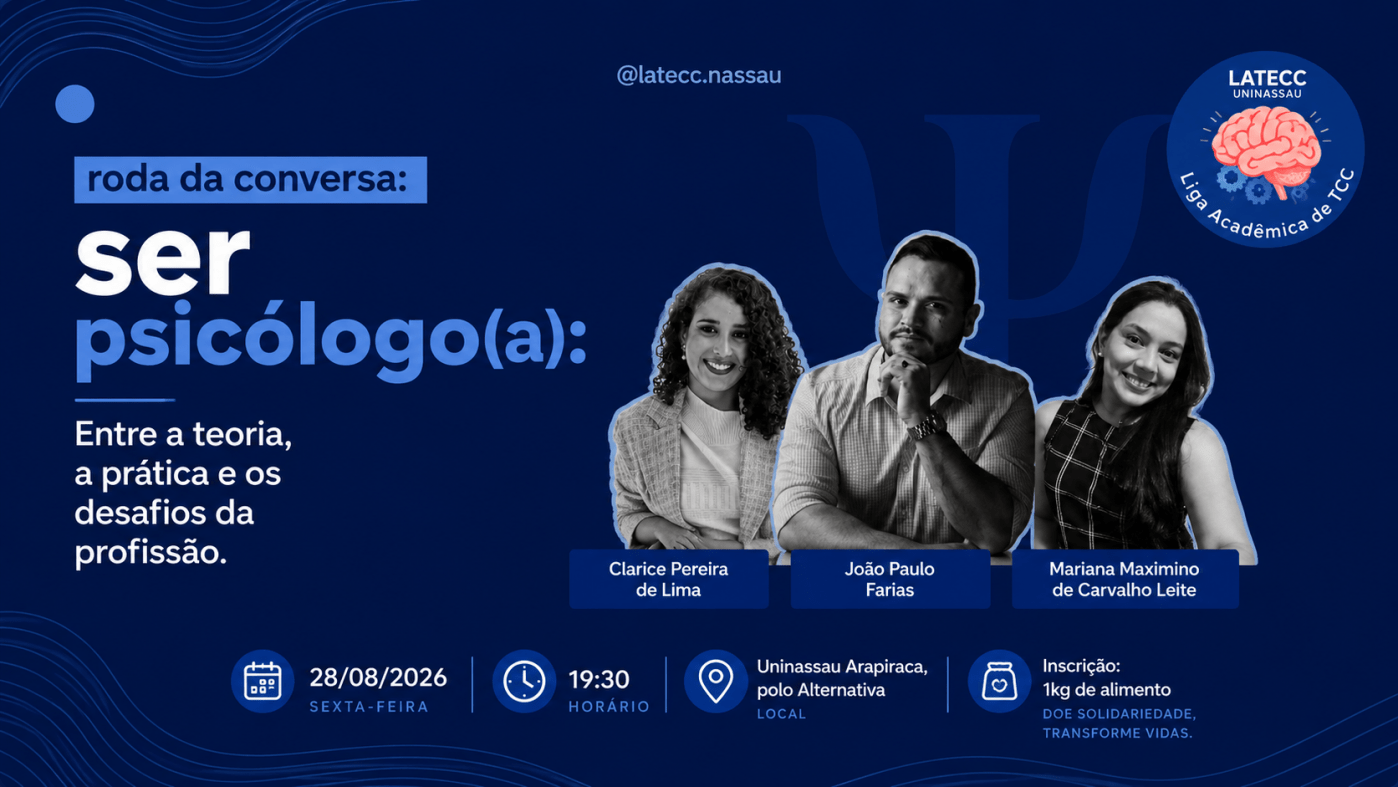 @latecc.nassau

LATECC
UNINASSAU
Liga Acadêmica de TCC

roda da conversa:
ser
psicólogo(a):

Entre a teoria, a prática e os desafios da profissão.

Clarice Pereira de Lima

João Paulo Farias

Mariana Maximino de Carvalho Leite

28/08/2026
SEXTA-FEIRA

19:30
HORÁRIO

Uninassau Arapiraca, polo Alternativa
LOCAL

Inscrição: 1kg de alimento
DOE SOLIDARIEDADE, TRANSFORME VIDAS.